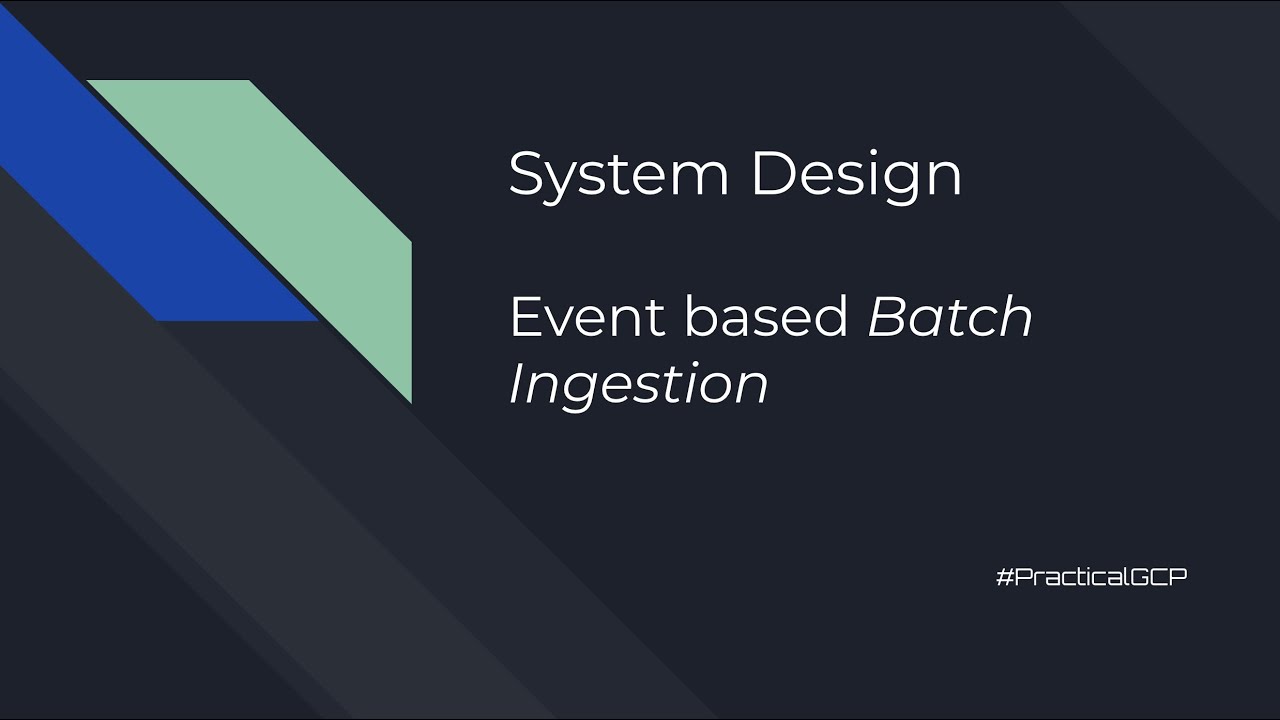 System Design

Event based Batch Ingestion

#PracticalGCP